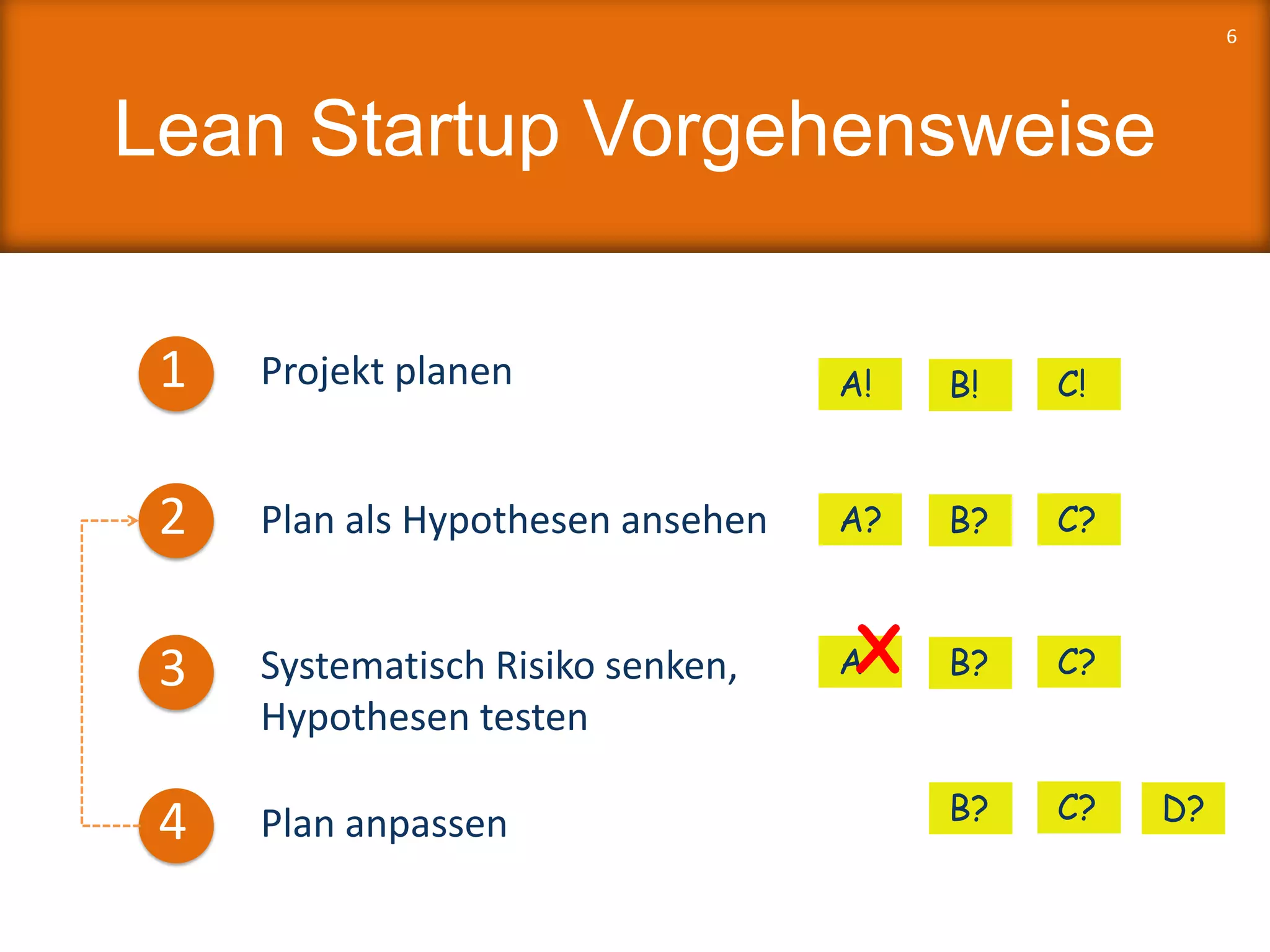 6

Lean Startup Vorgehensweise

1 Projekt planen

A! B! C!

2 Plan als Hypothesen ansehen

A? B? C?

3 Systematisch Risiko senken, Hypothesen testen

A B? C?

4 Plan anpassen

B? C? D?